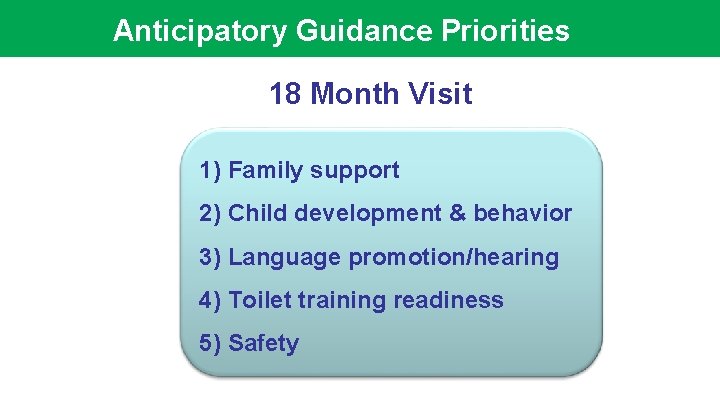 Anticipatory Guidance Priorities

18 Month Visit

1) Family support
2) Child development & behavior
3) Language promotion/hearing
4) Toilet training readiness
5) Safety